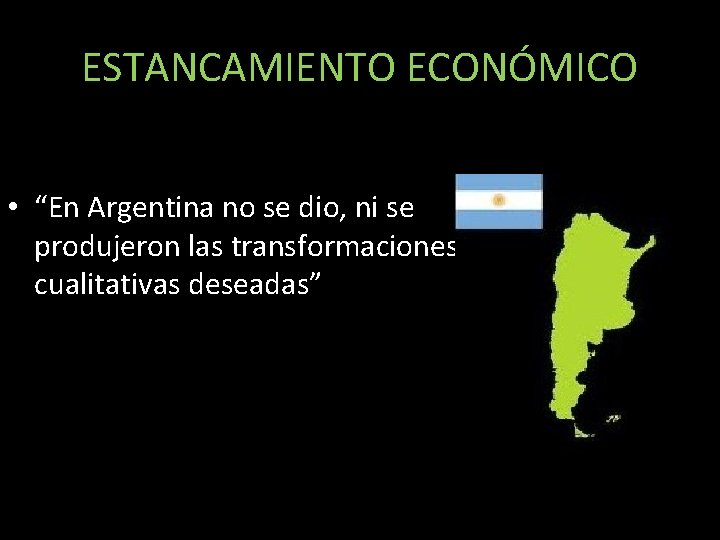 ESTANCAMIENTO ECONÓMICO

• “En Argentina no se dio, ni se produjeron las transformaciones cualitativas deseadas”